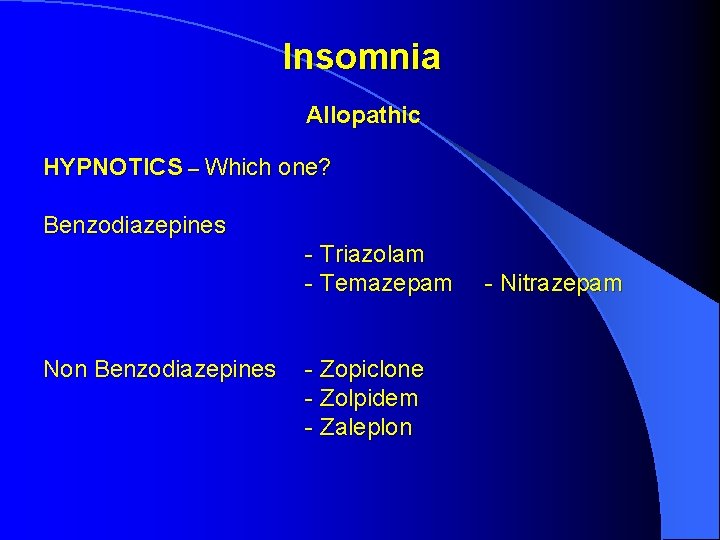 Insomnia

Allopathic

HYPNOTICS – Which one?

Benzodiazepines

- Triazolam
- Temazepam - Nitrazepam

Non Benzodiazepines - Zopiclone
- Zolpidem
- Zaleplon